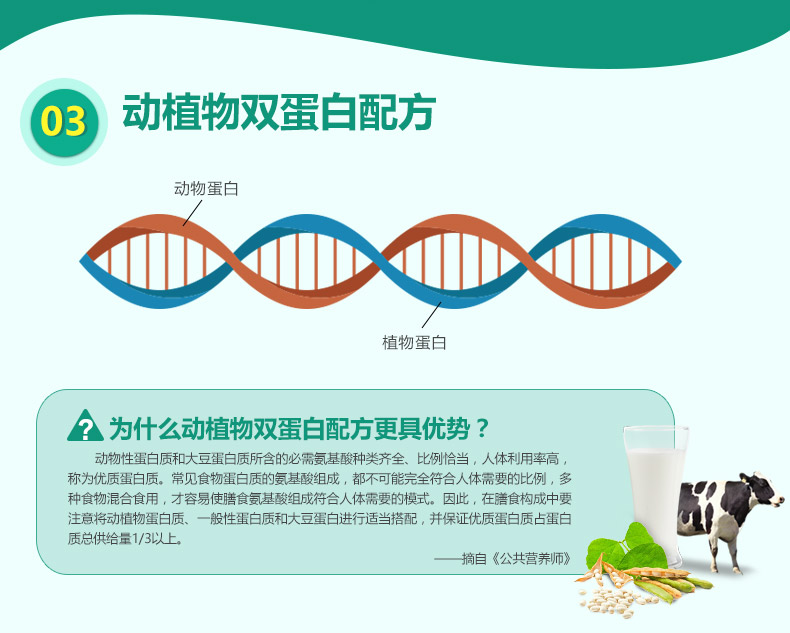 03 动植物双蛋白配方

动物蛋白

植物蛋白

? 为什么动植物双蛋白配方更具优势？

动物性蛋白质和大豆蛋白质所含的必需氨基酸种类齐全、比例恰当，人体利用率高，称为优质蛋白质。常见食物蛋白质的氨基酸组成，都不可能完全符合人体需要的比例，多种食物混合食用，才容易使膳食氨基酸组成符合人体需要的模式。因此，在膳食构成中要注意将动植物蛋白质、一般性蛋白质和大豆蛋白进行适当搭配，并保证优质蛋白质占蛋白质总供给量1/3以上。

——摘自《公共营养师》